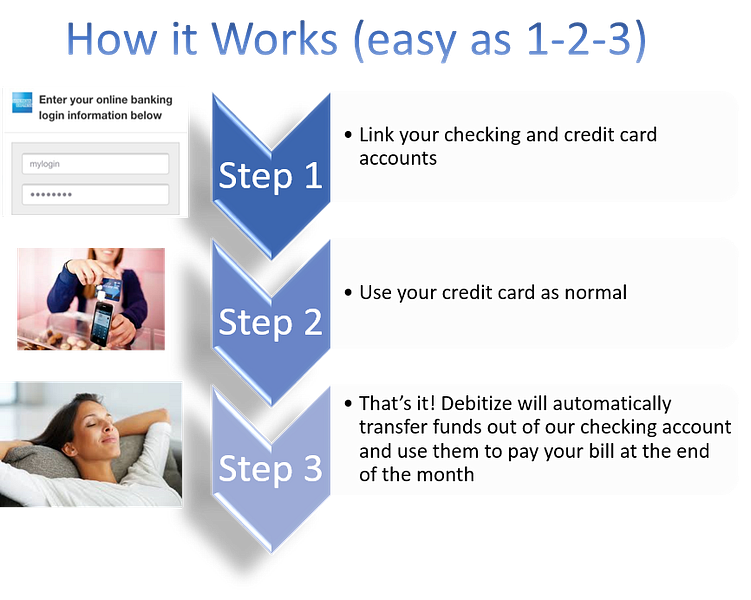 How it Works (easy as 1-2-3)

Enter your online banking login information below

mylogin

••••••••

Step 1

• Link your checking and credit card accounts

Step 2

• Use your credit card as normal

Step 3

• That's it! Debitize will automatically transfer funds out of our checking account and use them to pay your bill at the end of the month